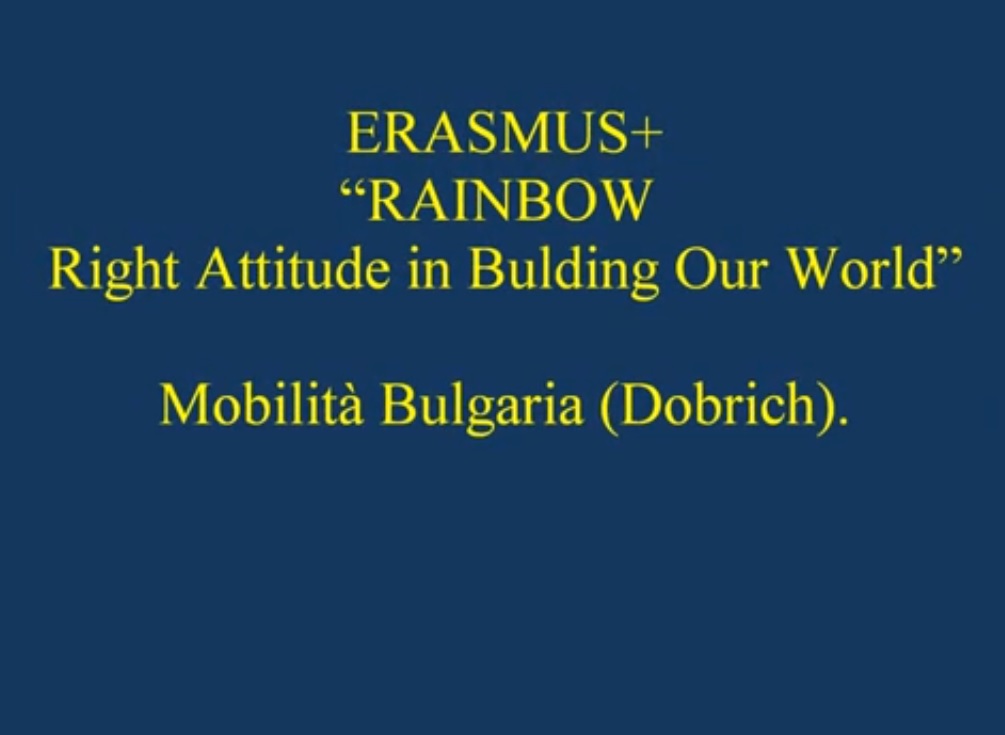 ERASMUS+
“RAINBOW
Right Attitude in Bulding Our World”

Mobilità Bulgaria (Dobrich).